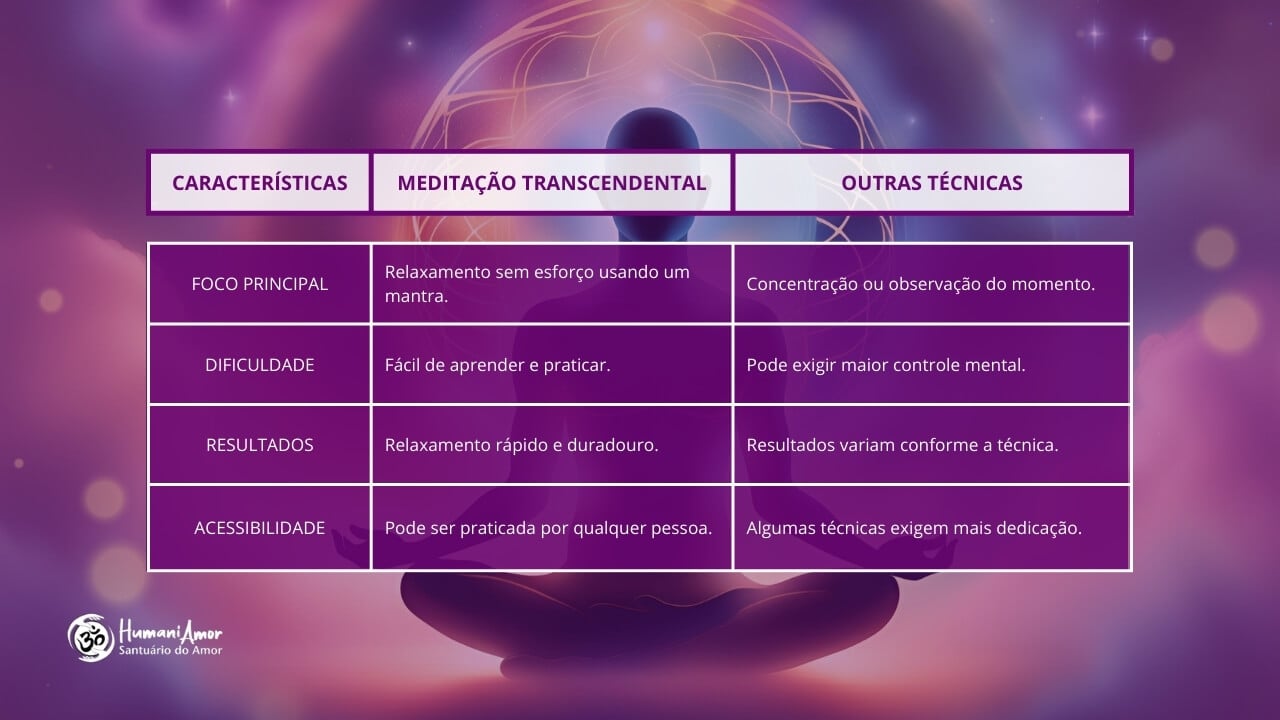 | CARACTERÍSTICAS | MEDITAÇÃO TRANSCENDENTAL | OUTRAS TÉCNICAS |
|---|---|---|
| FOCO PRINCIPAL | Relaxamento sem esforço usando um mantra. | Concentração ou observação do momento. |
| DIFICULDADE | Fácil de aprender e praticar. | Pode exigir maior controle mental. |
| RESULTADOS | Relaxamento rápido e duradouro. | Resultados variam conforme a técnica. |
| ACESSIBILIDADE | Pode ser praticada por qualquer pessoa. | Algumas técnicas exigem mais dedicação. |

HumaniAmor
Santuário do Amor